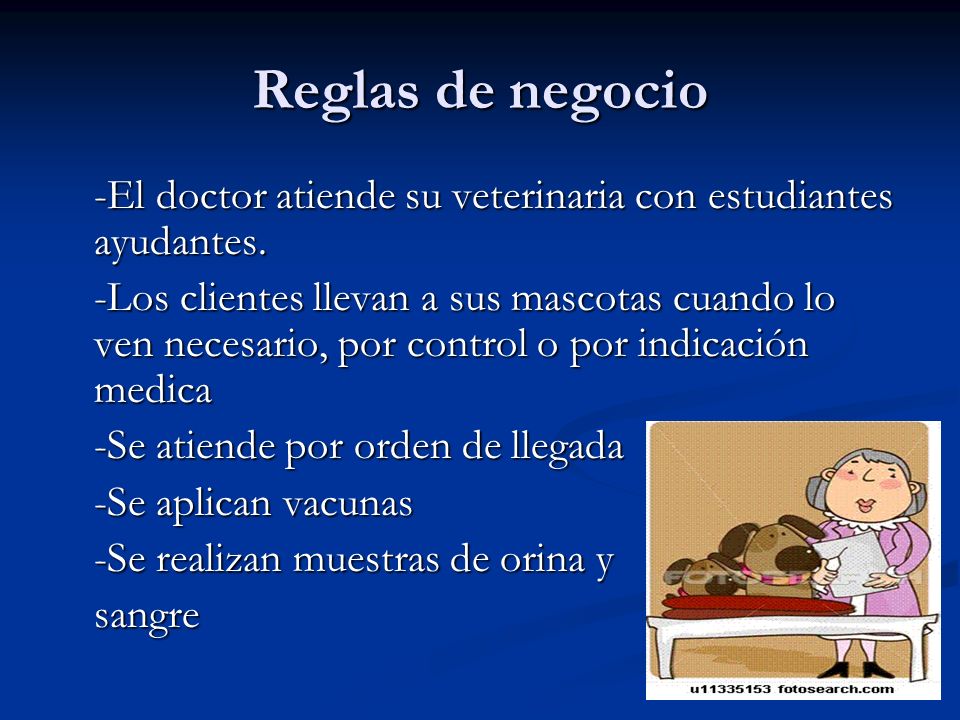 Reglas de negocio

-El doctor atiende su veterinaria con estudiantes ayudantes.

-Los clientes llevan a sus mascotas cuando lo ven necesario, por control o por indicación medica

-Se atiende por orden de llegada

-Se aplican vacunas

-Se realizan muestras de orina y sangre

u11335153 fotosearch.com